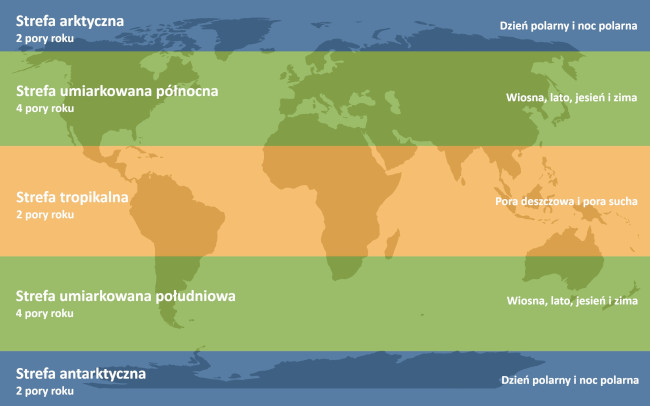 Strefa arktyczna
2 pory roku

Dzień polarny i noc polarna

Strefa umiarkowana północna
4 pory roku

Wiosna, lato, jesień i zima

Strefa tropikalna
2 pory roku

Pora deszczowa i pora sucha

Strefa umiarkowana południowa
4 pory roku

Wiosna, lato, jesień i zima

Strefa antarktyczna
2 pory roku

Dzień polarny i noc polarna